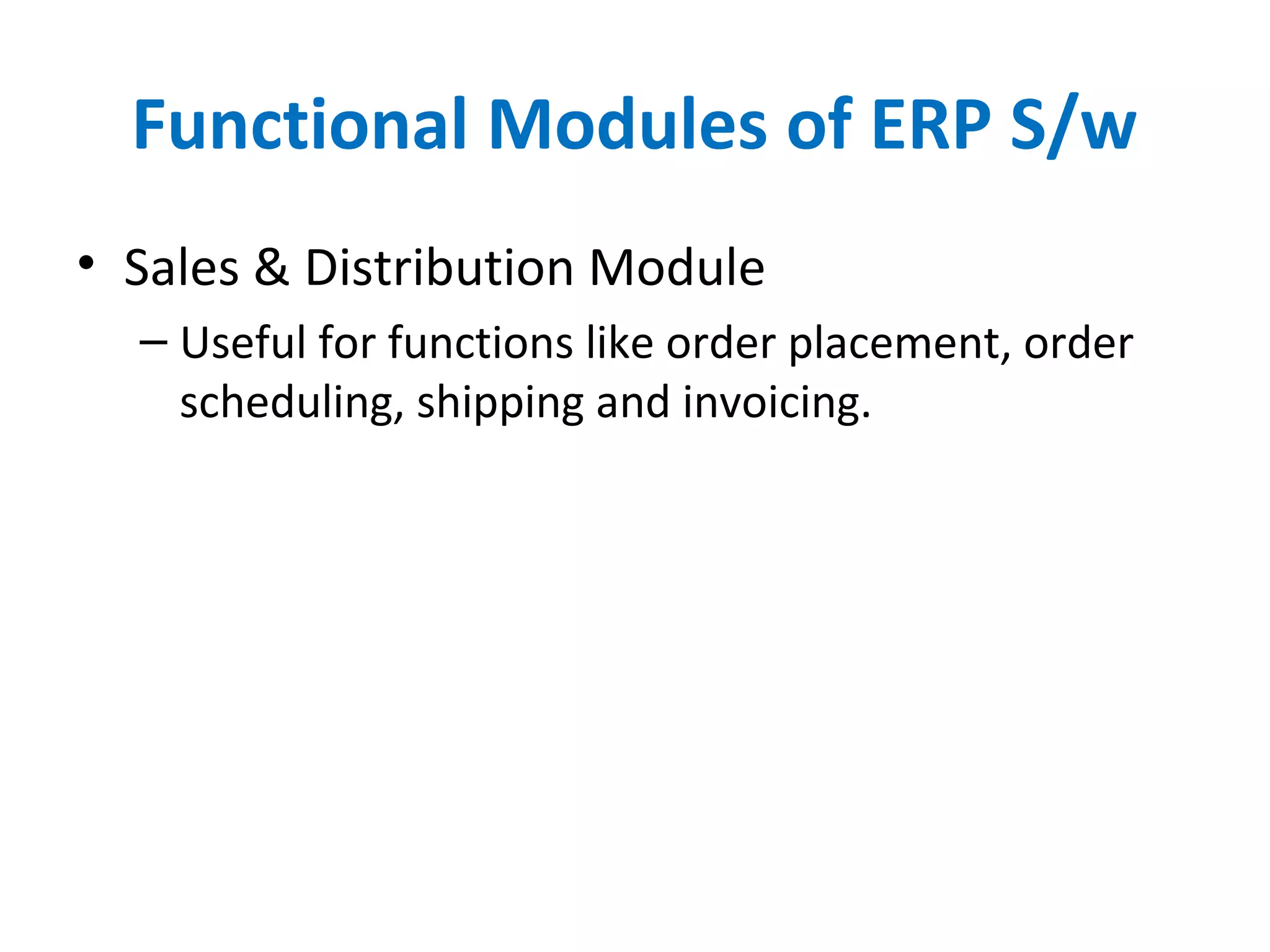 Functional Modules of ERP S/w

• Sales & Distribution Module

– Useful for functions like order placement, order scheduling, shipping and invoicing.